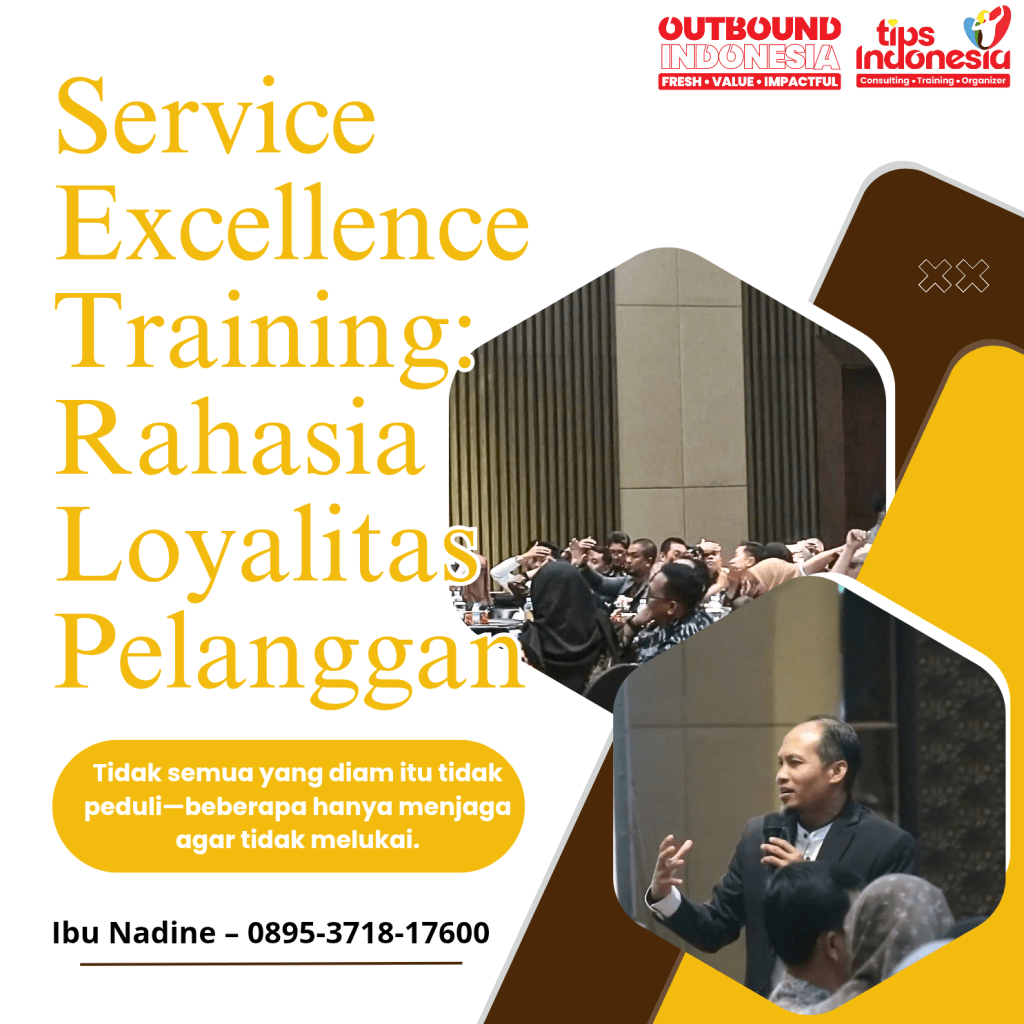 OUTBOUND INDONESIA
FRESH • VALUE • IMPACTFUL

tips Indonesia
Consulting • Training • Organizer

Service Excellence Training: Rahasia Loyalitas Pelanggan

Tidak semua yang diam itu tidak peduli—beberapa hanya menjaga agar tidak melukai.

Ibu Nadine – 0895-3718-17600